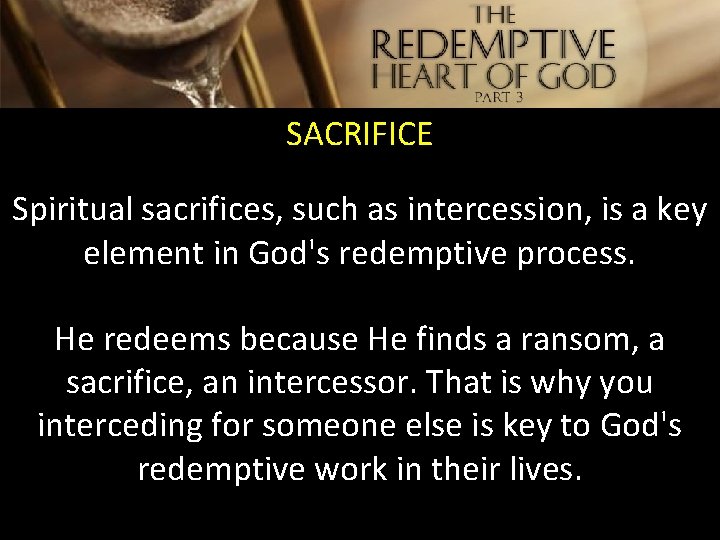 THE
REDEMPTIVE
HEART OF GOD
PART 3

SACRIFICE

Spiritual sacrifices, such as intercession, is a key element in God's redemptive process.

He redeems because He finds a ransom, a sacrifice, an intercessor. That is why you interceding for someone else is key to God's redemptive work in their lives.